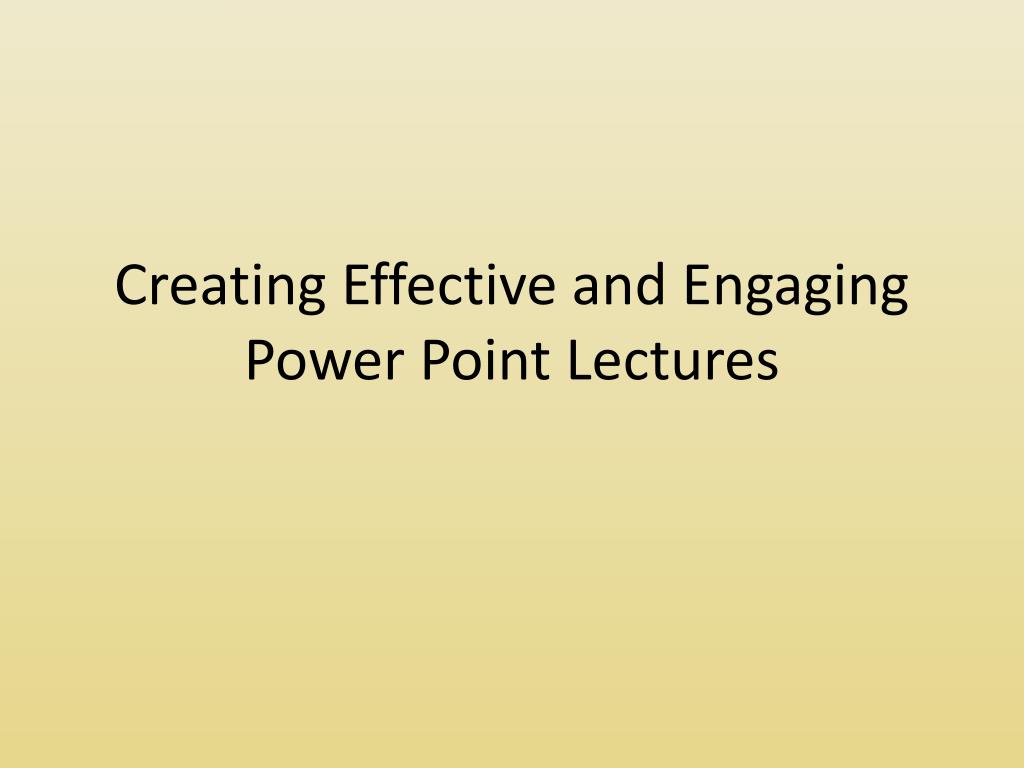 Creating Effective and Engaging Power Point Lectures